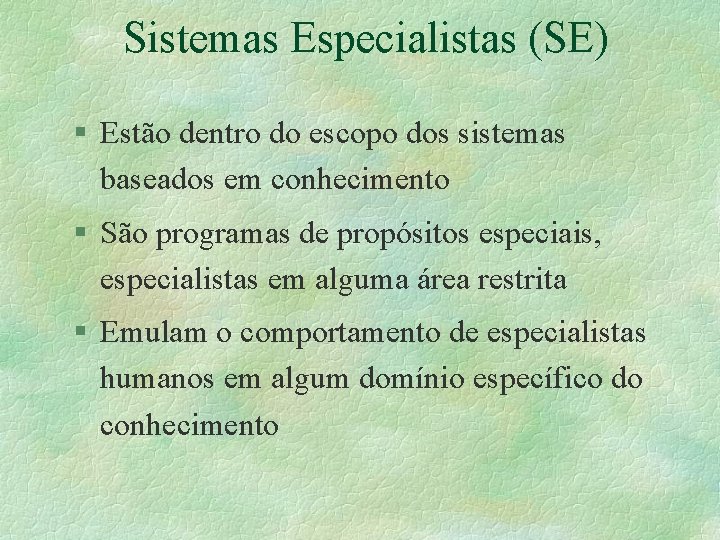 Sistemas Especialistas (SE)

§ Estão dentro do escopo dos sistemas baseados em conhecimento

§ São programas de propósitos especiais, especialistas em alguma área restrita

§ Emulam o comportamento de especialistas humanos em algum domínio específico do conhecimento